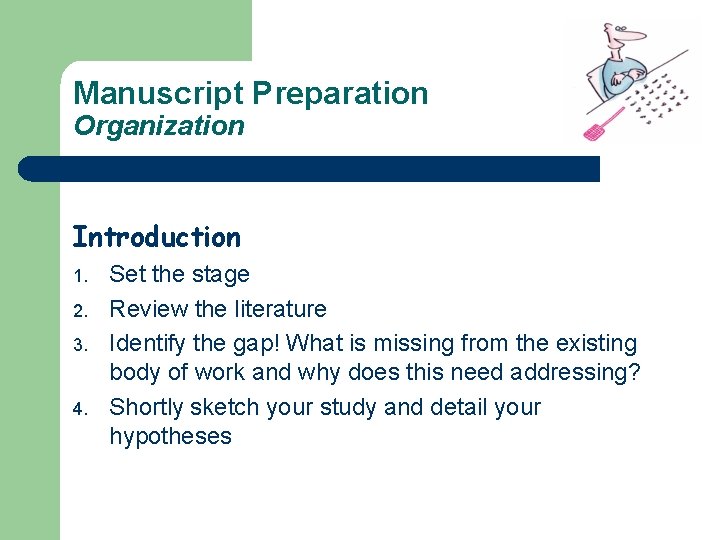 Manuscript Preparation
Organization

Introduction

1. Set the stage
2. Review the literature
3. Identify the gap! What is missing from the existing body of work and why does this need addressing?
4. Shortly sketch your study and detail your hypotheses